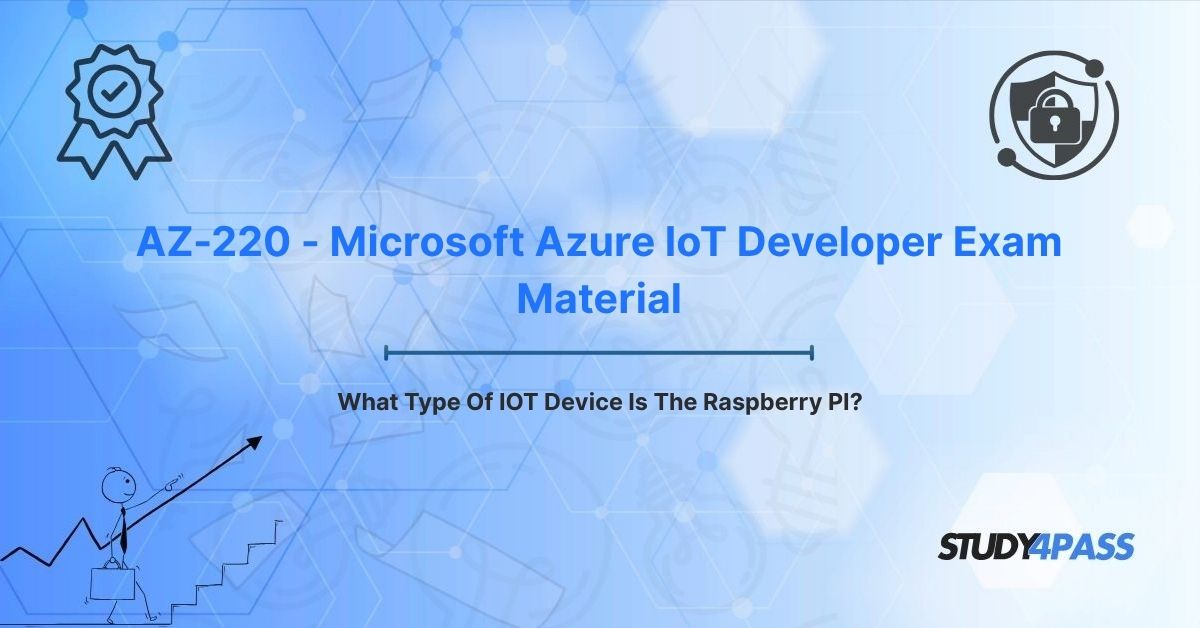 AZ-220 - Microsoft Azure IoT Developer Exam Material

What Type Of IOT Device Is The Raspberry PI?

STUDY4PASS